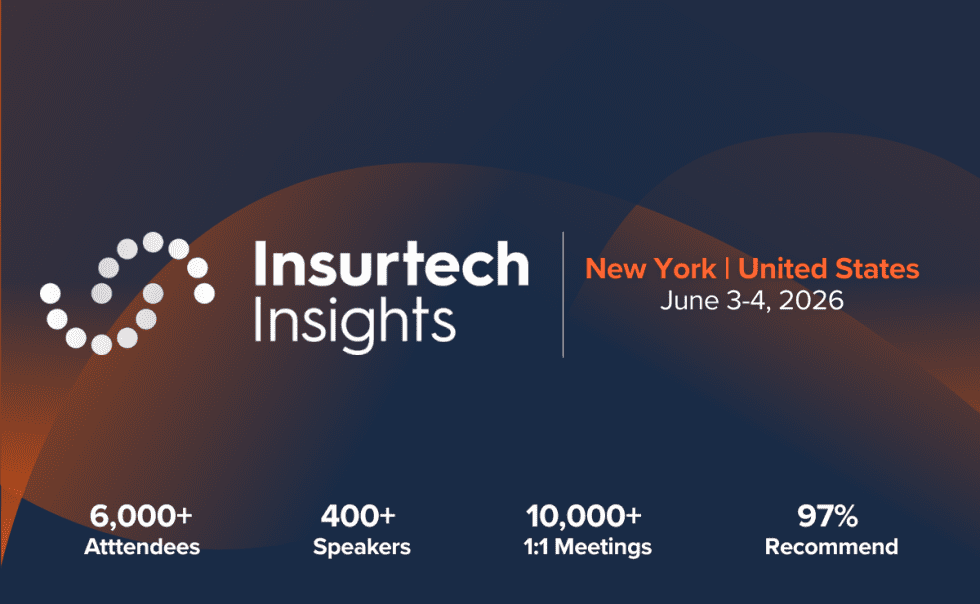 Insurtech Insights

New York | United States
June 3-4, 2026

6,000+
Atttendees

400+
Speakers

10,000+
1:1 Meetings

97%
Recommend